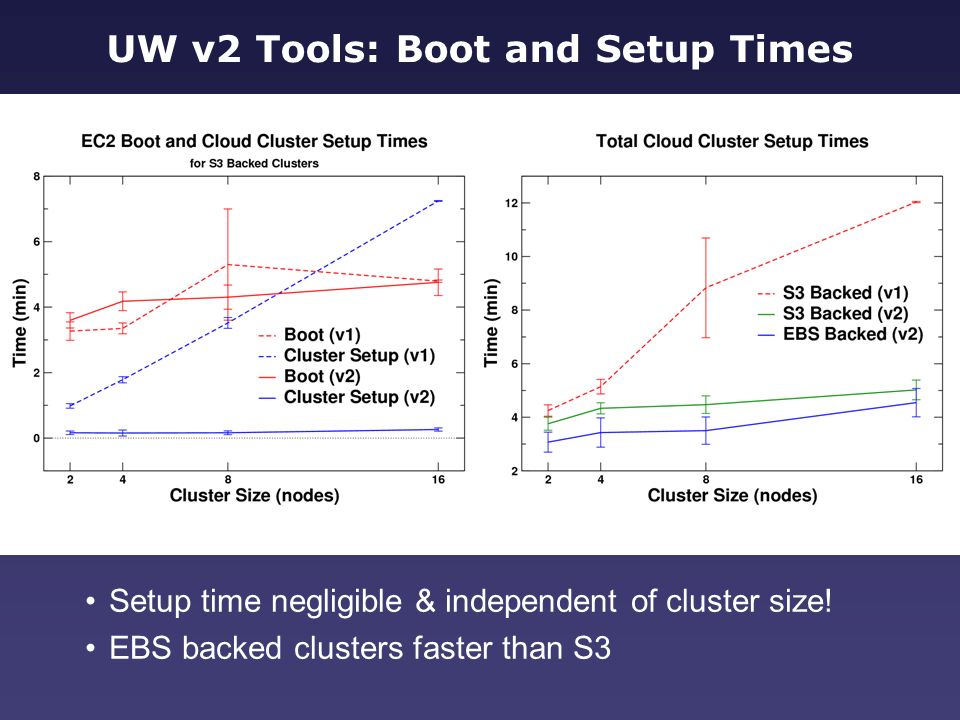 UW v2 Tools: Boot and Setup Times

EC2 Boot and Cloud Cluster Setup Times
for S3 Backed Clusters

Time (min)
8
6
4
2
0

Boot (v1)
Cluster Setup (v1)
Boot (v2)
Cluster Setup (v2)

2 4 8 16
Cluster Size (nodes)

Total Cloud Cluster Setup Times

Time (min)
12
10
8
6
4
2

S3 Backed (v1)
S3 Backed (v2)
EBS Backed (v2)

2 4 8 16
Cluster Size (nodes)

• Setup time negligible & independent of cluster size!
• EBS backed clusters faster than S3